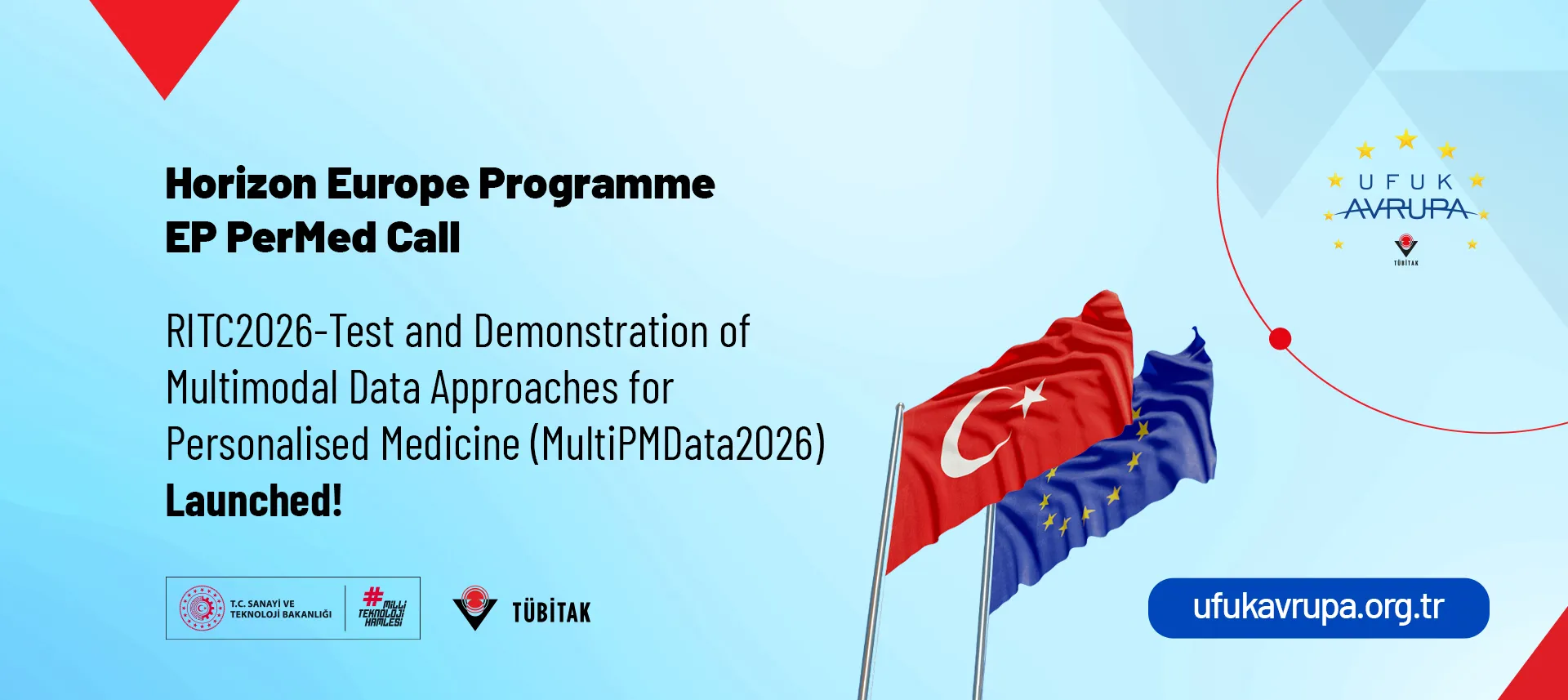 Horizon Europe Programme
EP PerMed Call

RITC2026-Test and Demonstration of Multimodal Data Approaches for Personalised Medicine (MultiPMData2026)
Launched!

UFUK
AVRUPA
TÜBİTAK

T.C. SANAYİ VE TEKNOLOJİ BAKANLIĞI
#MİLLİ TEKNOLOJİ HAMLESİ

TÜBİTAK

ufukavrupa.org.tr